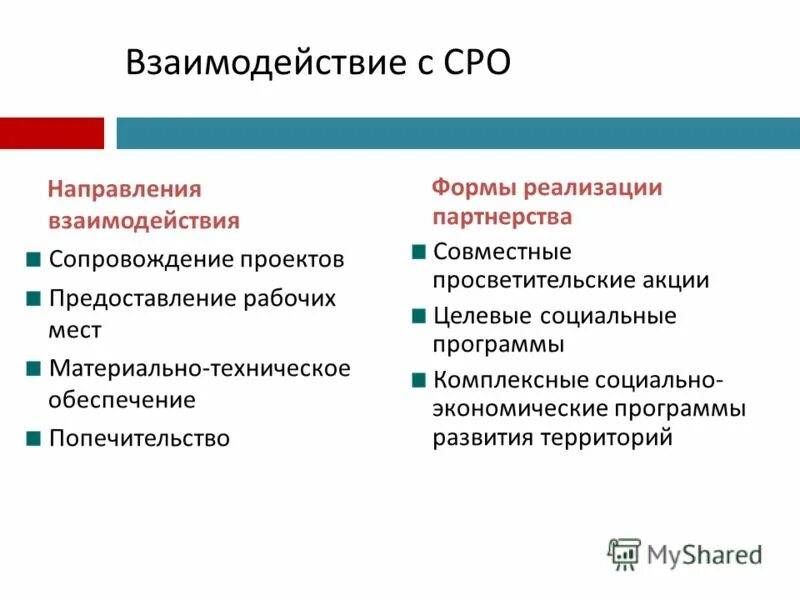 Взаимодействие с СРО

Направления взаимодействия

Сопровождение проектов

Предоставление рабочих мест

Материально-техническое обеспечение

Попечительство

Формы реализации партнерства

Совместные просветительские акции

Целевые социальные программы

Комплексные социально-экономические программы развития территорий

MyShared